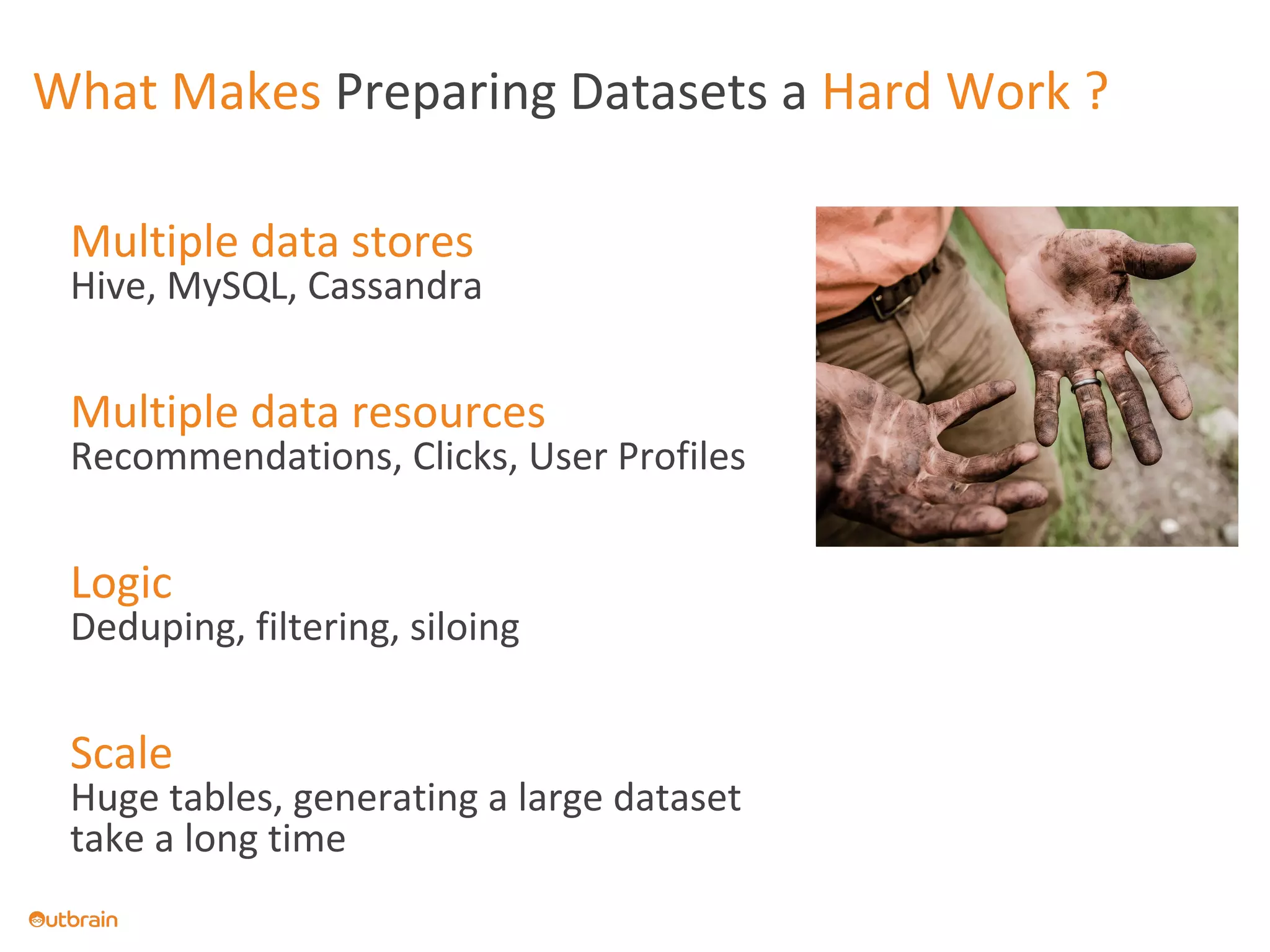 What Makes Preparing Datasets a Hard Work ?

Multiple data stores
Hive, MySQL, Cassandra

Multiple data resources
Recommendations, Clicks, User Profiles

Logic
Deduping, filtering, siloing

Scale
Huge tables, generating a large dataset take a long time

Outbrain